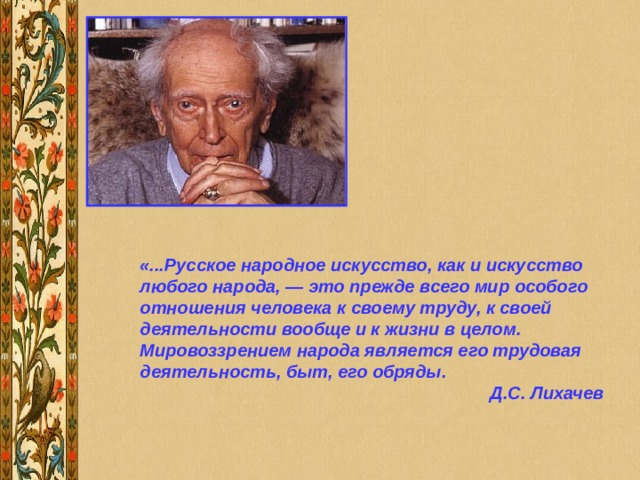 «...Русское народное искусство, как и искусство любого народа, — это прежде всего мир особого отношения человека к своему труду, к своей деятельности вообще и к жизни в целом. Мировоззрением народа является его трудовая деятельность, быт, его обряды.

Д.С. Лихачев